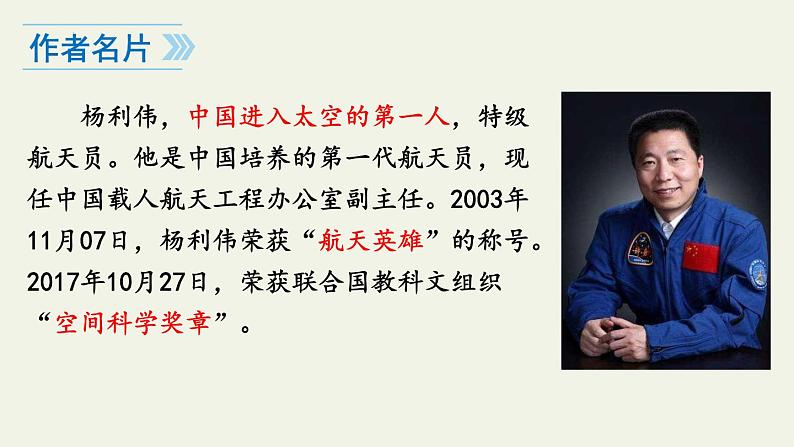 作者名片

杨利伟，中国进入太空的第一人，特级航天员。他是中国培养的第一代航天员，现任中国载人航天工程办公室副主任。2003年11月07日，杨利伟荣获“航天英雄”的称号。2017年10月27日，荣获联合国教科文组织“空间科学奖章”。